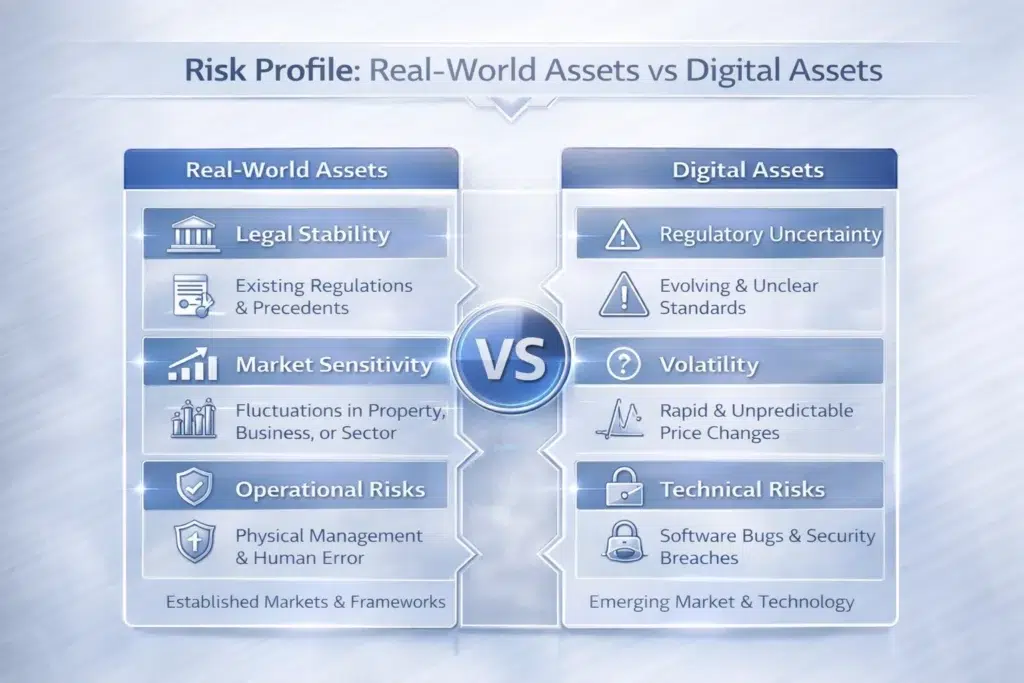 Risk Profile: Real-World Assets vs Digital Assets

Real-World Assets

Legal Stability

Existing Regulations & Precedents

Market Sensitivity

Fluctuations in Property, Business, or Sector

Operational Risks

Physical Management & Human Error

Established Markets & Frameworks

VS

Digital Assets

Regulatory Uncertainty

Evolving & Unclear Standards

Volatility

Rapid & Unpredictable Price Changes

Technical Risks

Software Bugs & Security Breaches

Emerging Market & Technology